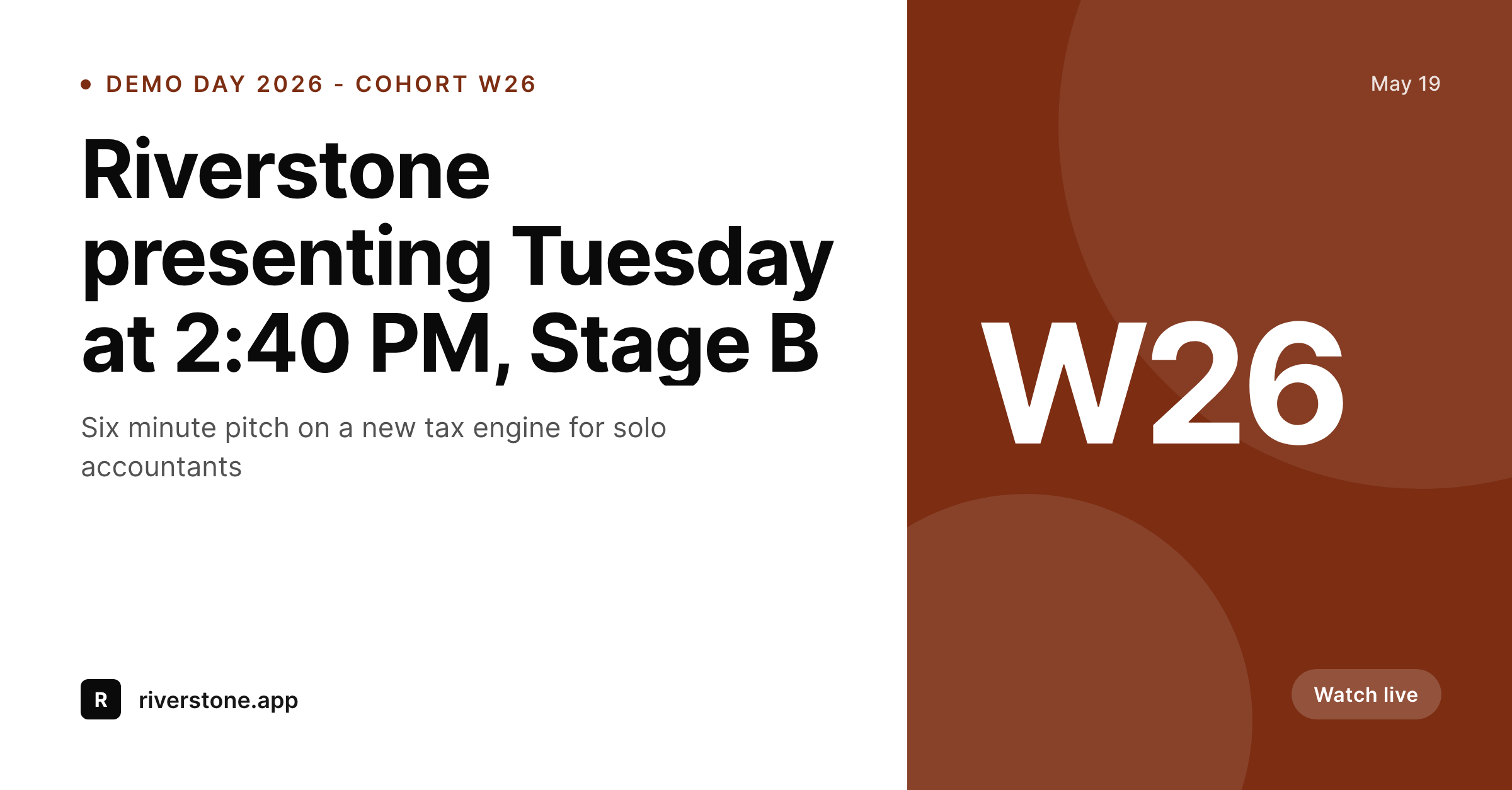 DEMO DAY 2026 - COHORT W26

Riverstone presenting Tuesday at 2:40 PM, Stage B

Six minute pitch on a new tax engine for solo accountants

R

riverstone.app

May 19

W26

Watch live